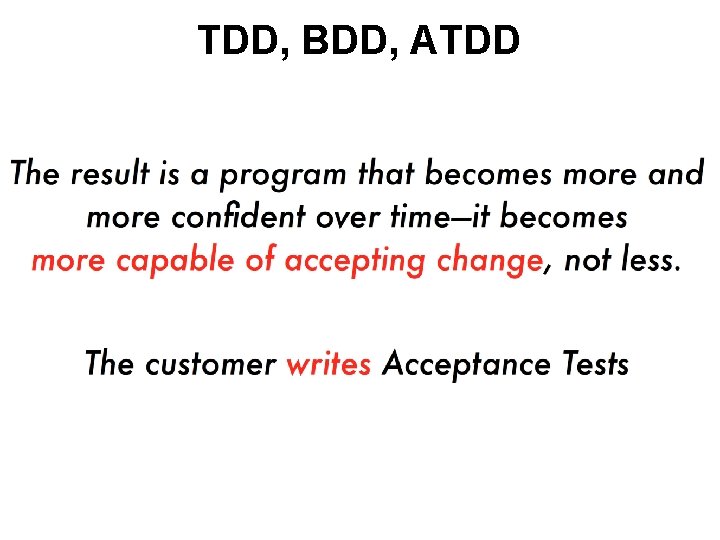 TDD, BDD, ATDD

The result is a program that becomes more and more confident over time—it becomes more capable of accepting change, not less.

The customer writes Acceptance Tests